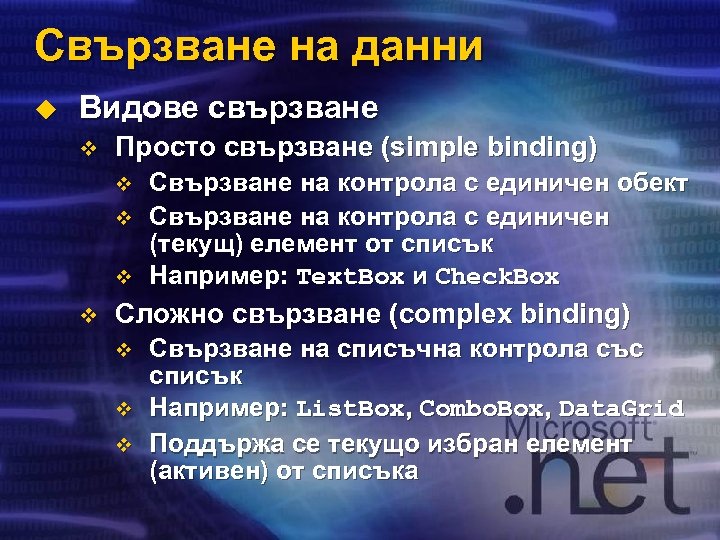 Свързване на данни

Видове свързване

Просто свързване (simple binding)

Свързване на контрола с единичен обект

Свързване на контрола с единичен (текущ) елемент от списък

Например: TextBox и CheckBox

Сложно свързване (complex binding)

Свързване на списъчна контрола със списък

Например: ListBox, ComboBox, DataGrid

Поддържа се текущо избран елемент (активен) от списъка

Microsoft .net